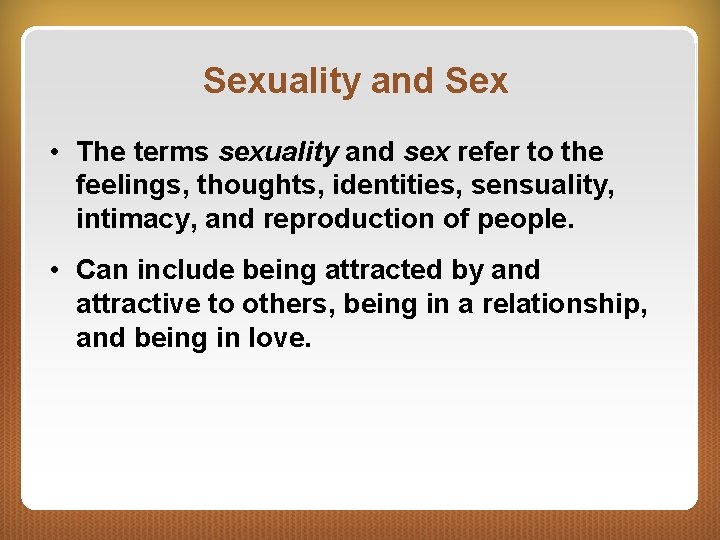 Sexuality and Sex

• The terms sexuality and sex refer to the feelings, thoughts, identities, sensuality, intimacy, and reproduction of people.

• Can include being attracted by and attractive to others, being in a relationship, and being in love.